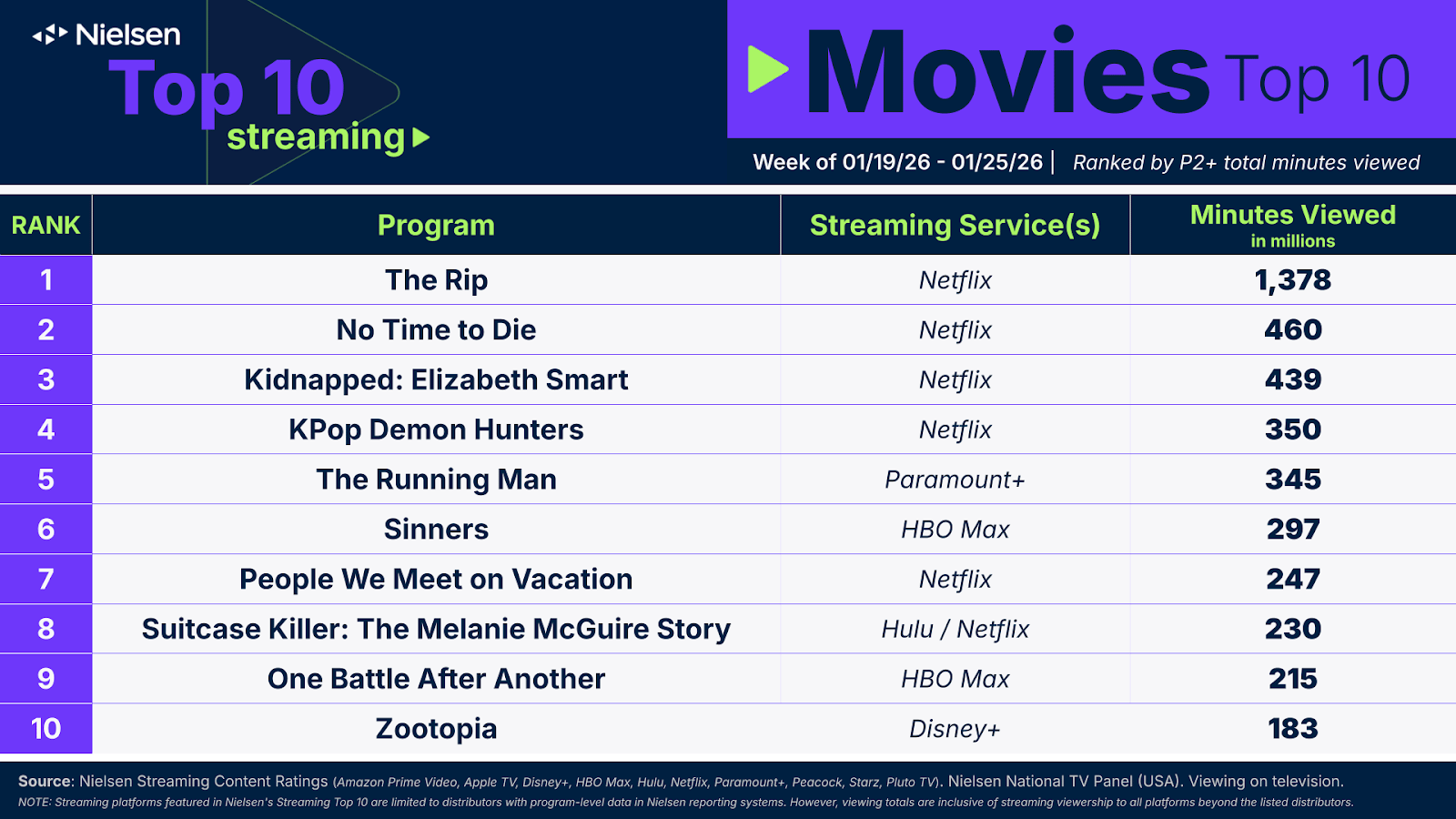 Nielsen
Top 10
streaming

Movies Top 10

Week of 01/19/26 - 01/25/26 | Ranked by P2+ total minutes viewed

| RANK | Program | Streaming Service(s) | Minutes Viewed in millions |
|---|---|---|---|
| 1 | The Rip | Netflix | 1,378 |
| 2 | No Time to Die | Netflix | 460 |
| 3 | Kidnapped: Elizabeth Smart | Netflix | 439 |
| 4 | KPop Demon Hunters | Netflix | 350 |
| 5 | The Running Man | Paramount+ | 345 |
| 6 | Sinners | HBO Max | 297 |
| 7 | People We Meet on Vacation | Netflix | 247 |
| 8 | Suitcase Killer: The Melanie McGuire Story | Hulu / Netflix | 230 |
| 9 | One Battle After Another | HBO Max | 215 |
| 10 | Zootopia | Disney+ | 183 |

Source: Nielsen Streaming Content Ratings (Amazon Prime Video, Apple TV, Disney+, HBO Max, Hulu, Netflix, Paramount+, Peacock, Starz, Pluto TV). Nielsen National TV Panel (USA). Viewing on television.
NOTE: Streaming platforms featured in Nielsen's Streaming Top 10 are limited to distributors with program-level data in Nielsen reporting systems. However, viewing totals are inclusive of streaming viewership to all platforms beyond the listed distributors.